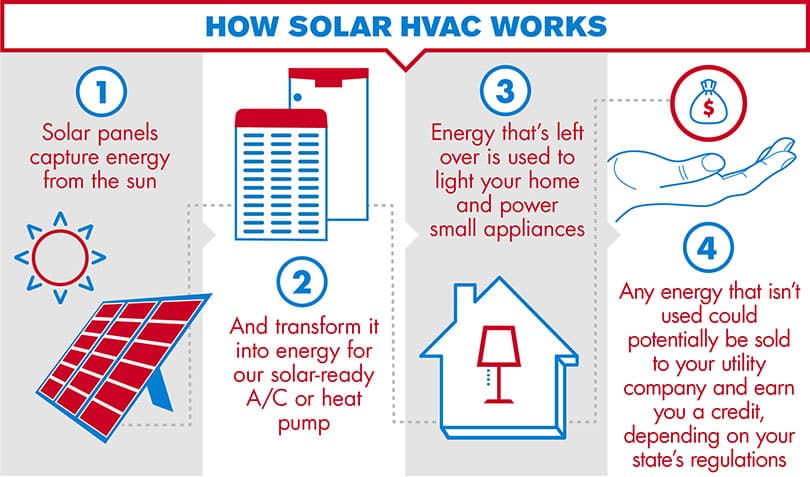 HOW SOLAR HVAC WORKS

1
Solar panels capture energy from the sun

2
And transform it into energy for our solar-ready A/C or heat pump

3
Energy that's left over is used to light your home and power small appliances

$

4
Any energy that isn't used could potentially be sold to your utility company and earn you a credit, depending on your state's regulations